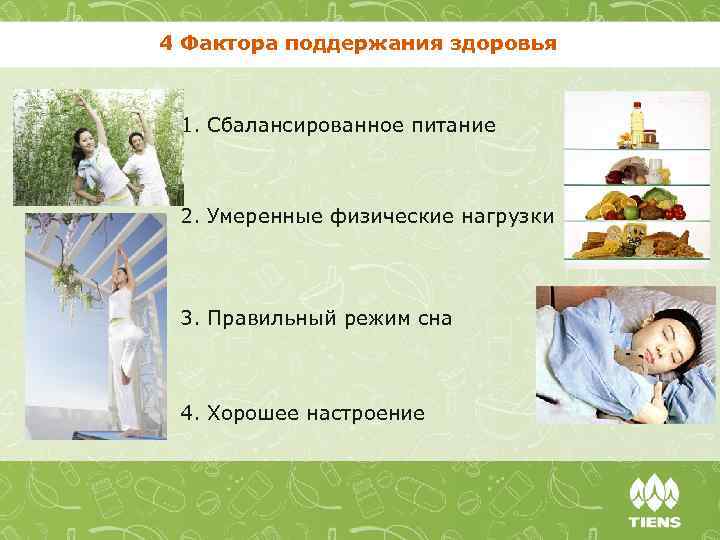 4 Фактора поддержания здоровья

1. Сбалансированное питание

2. Умеренные физические нагрузки

3. Правильный режим сна

4. Хорошее настроение

TIENS